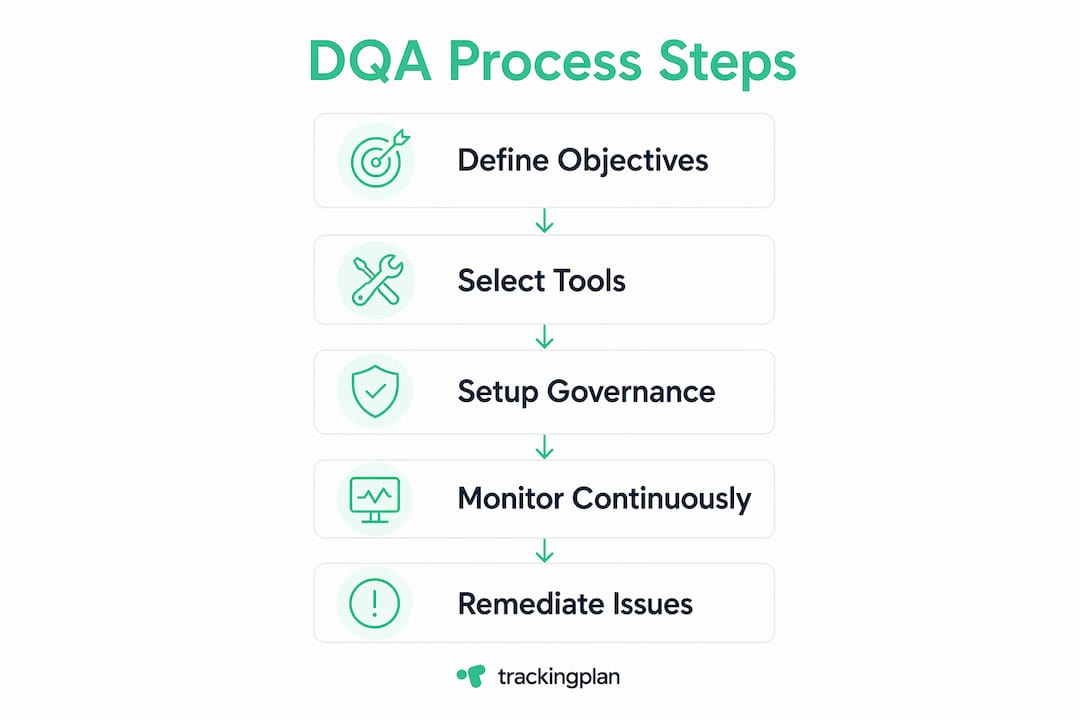 DQA Process Steps

Define Objectives

Select Tools

Setup Governance

Monitor Continuously

Remediate Issues

trackingplan